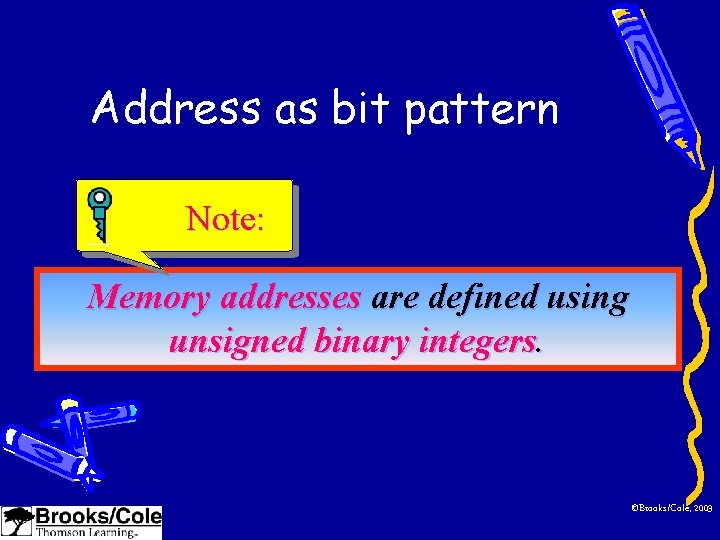 Address as bit pattern

Note:

Memory addresses are defined using unsigned binary integers.

Brooks/Cole
Thomson Learning

©Brooks/Cole, 2003